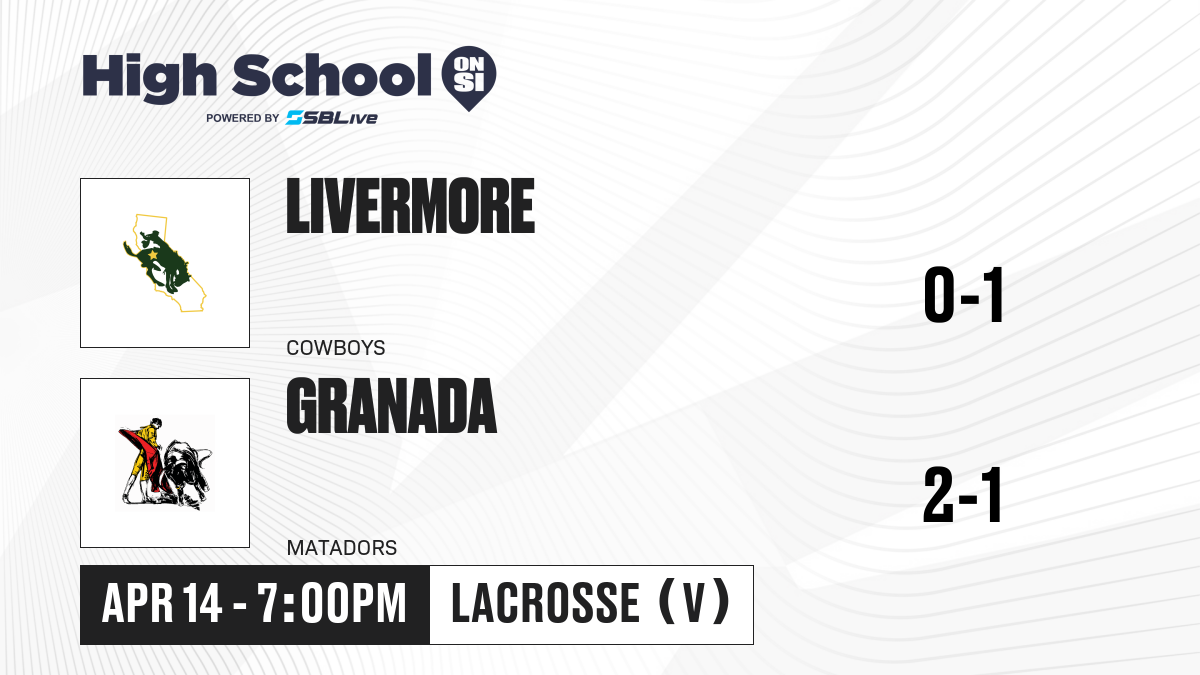 High School ON SI
POWERED BY SBLive

LIVERMORE
COWBOYS
0-1

GRANADA
MATADORS
2-1

APR 14 - 7:00PM
LACROSSE (V)